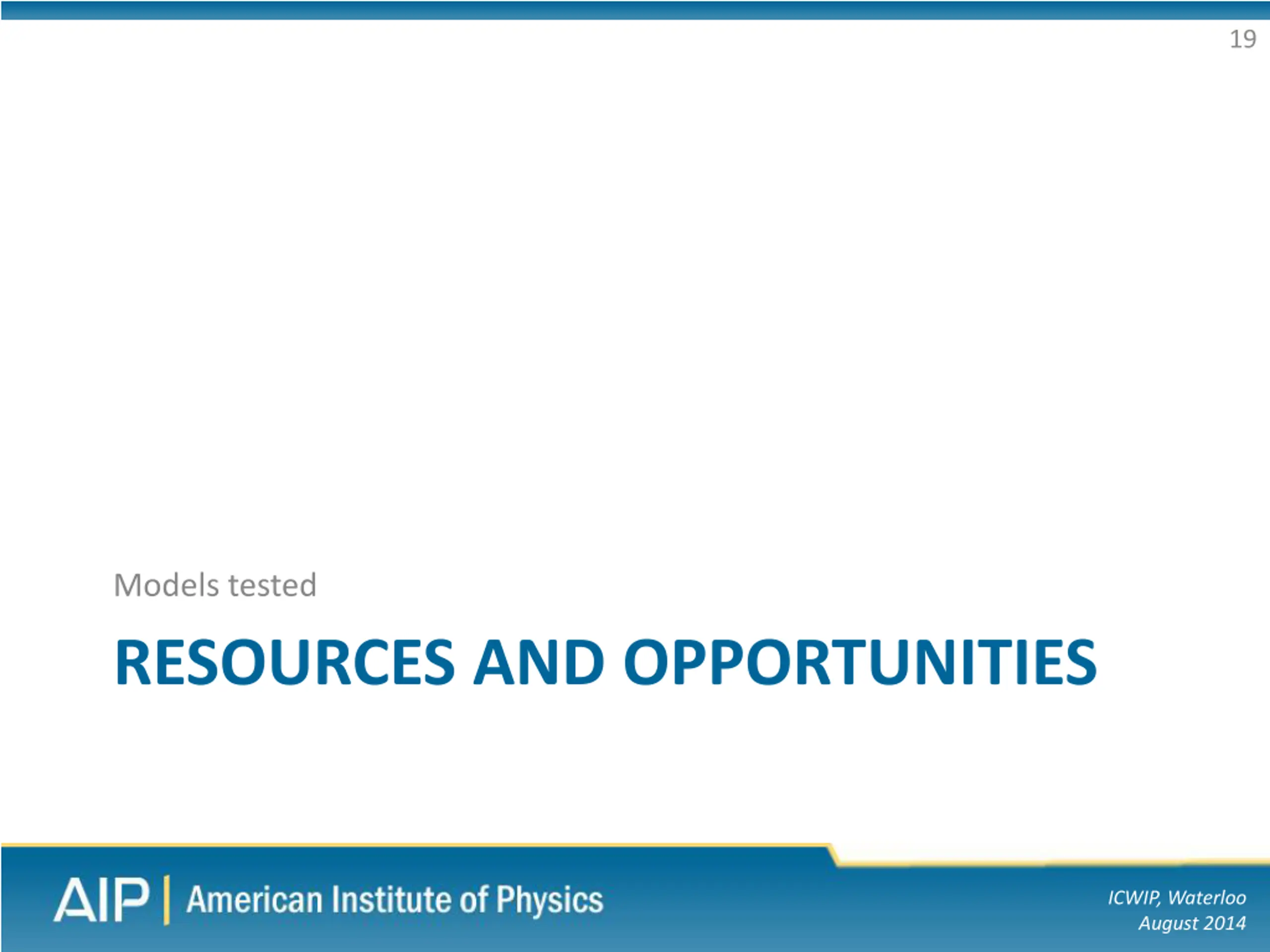 19

Models tested

RESOURCES AND OPPORTUNITIES

AIP | American Institute of Physics

ICWIP, Waterloo
August 2014